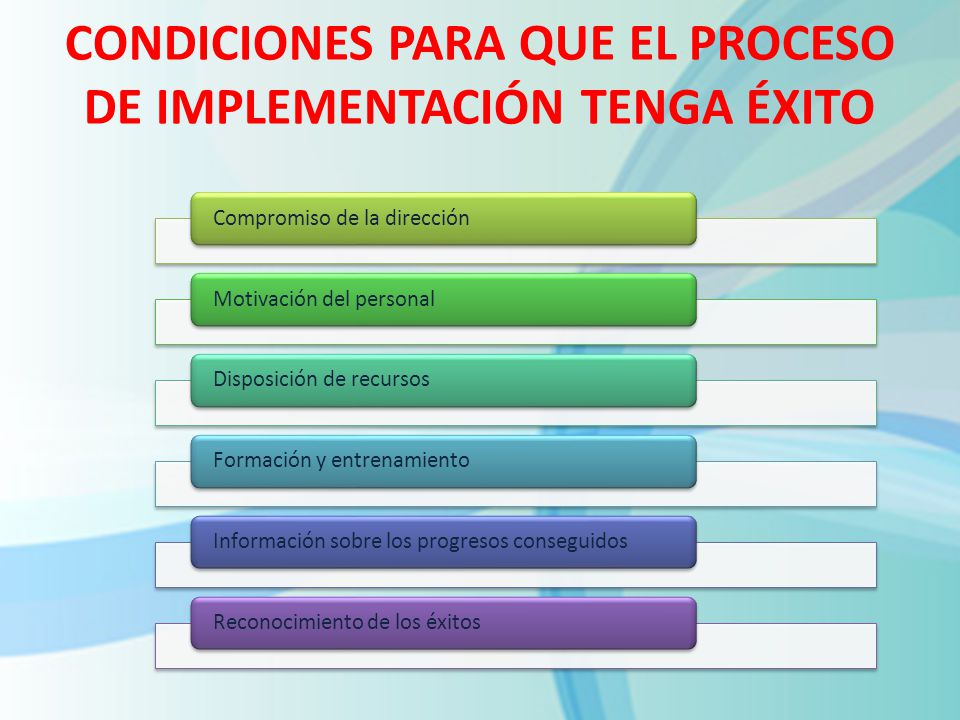 CONDICIONES PARA QUE EL PROCESO DE IMPLEMENTACIÓN TENGA ÉXITO

Compromiso de la dirección

Motivación del personal

Disposición de recursos

Formación y entrenamiento

Información sobre los progresos conseguidos

Reconocimiento de los éxitos